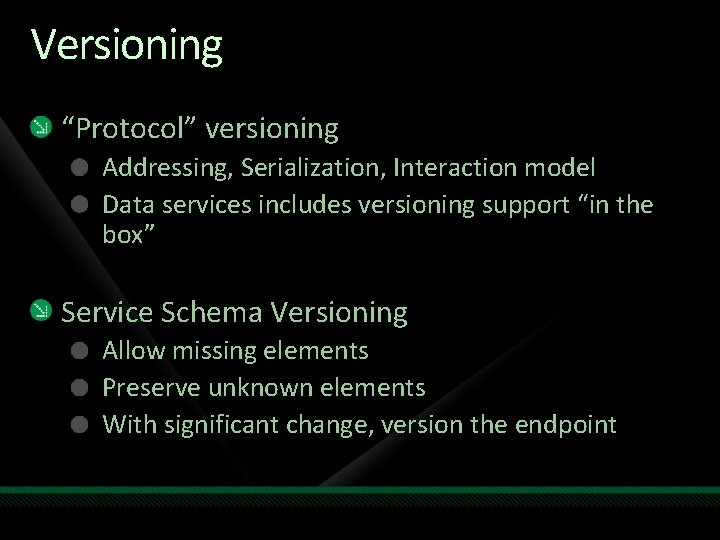 Versioning

“Protocol” versioning

Addressing, Serialization, Interaction model

Data services includes versioning support “in the box”

Service Schema Versioning

Allow missing elements

Preserve unknown elements

With significant change, version the endpoint